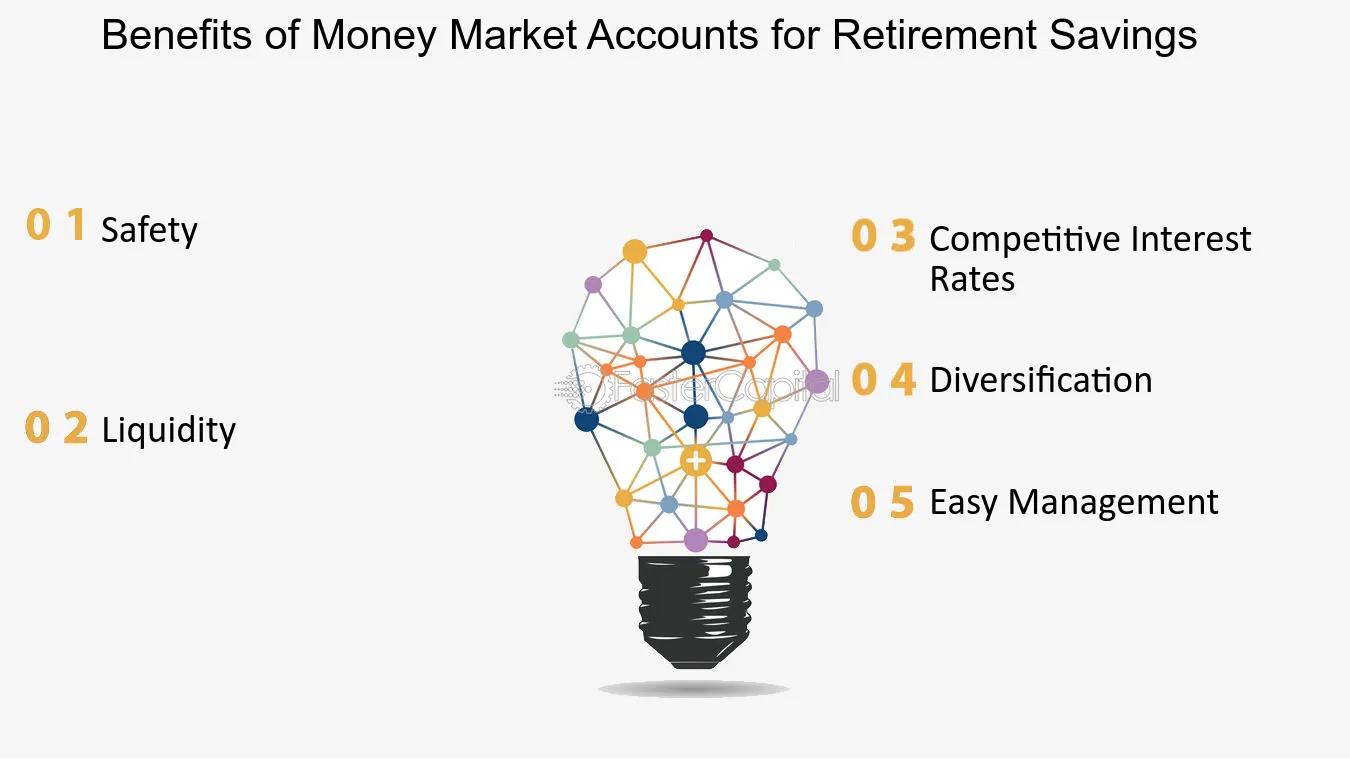 Benefits of Money Market Accounts for Retirement Savings

0 1 Safety

0 2 Liquidity

0 3 Competitive Interest Rates

0 4 Diversification

0 5 Easy Management

FasterCapital